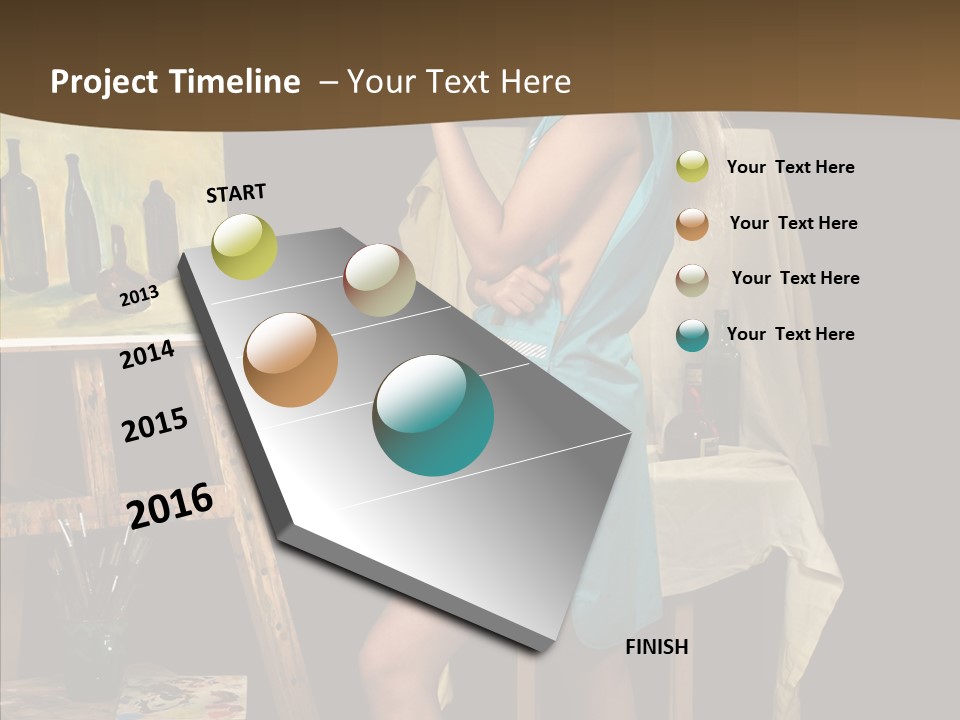 Project Timeline – Your Text Here

START

2013

2014

2015

2016

FINISH

Your Text Here

Your Text Here

Your Text Here

Your Text Here